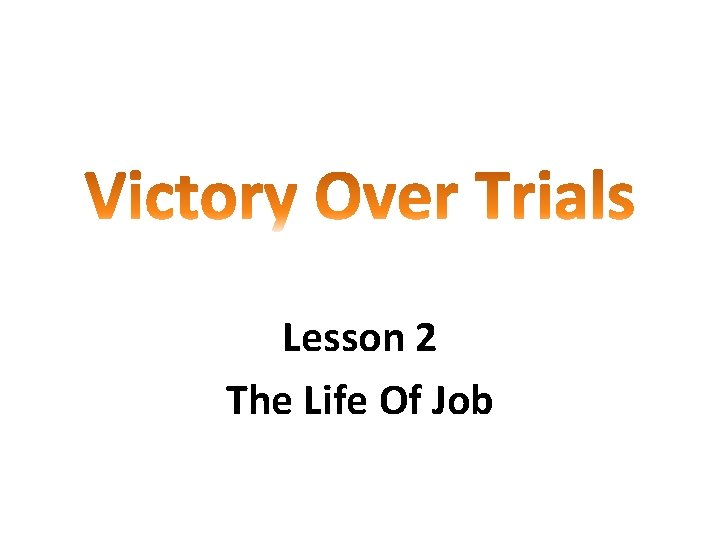 Victory Over Trials

Lesson 2
The Life Of Job